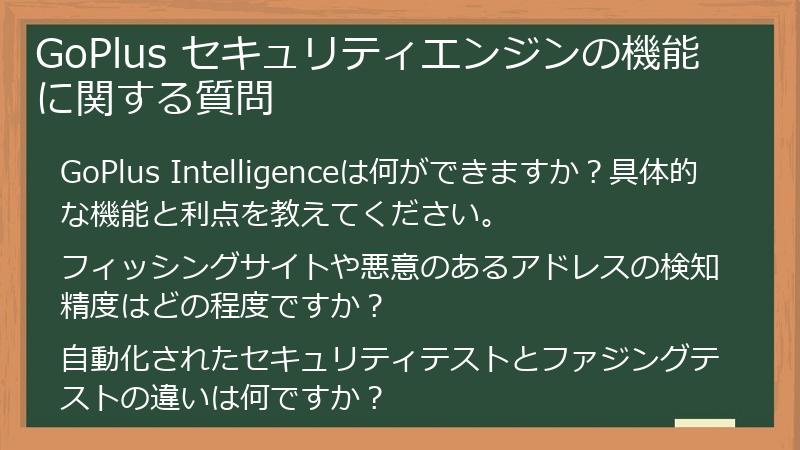 GoPlus セキュリティエンジンの機能に関する質問

GoPlus Intelligenceは何ができますか？具体的な機能と利点を教えてください。

フィッシングサイトや悪意のあるアドレスの検知精度はどの程度ですか？

自動化されたセキュリティテストとファジングテストの違いは何ですか？